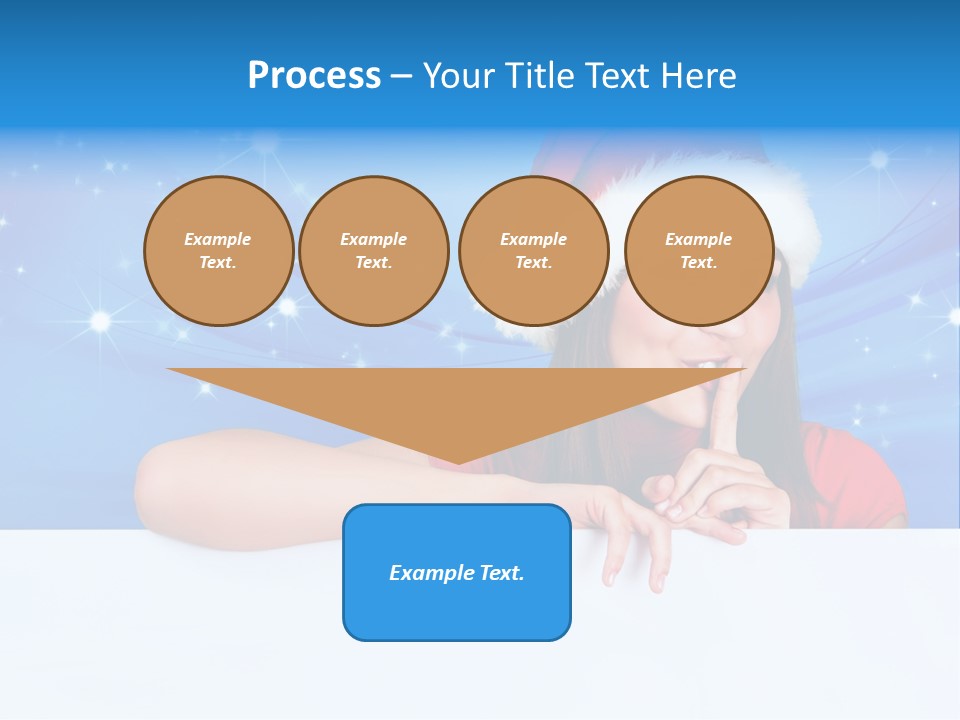 Process – Your Title Text Here

Example Text.

Example Text.

Example Text.

Example Text.

Example Text.